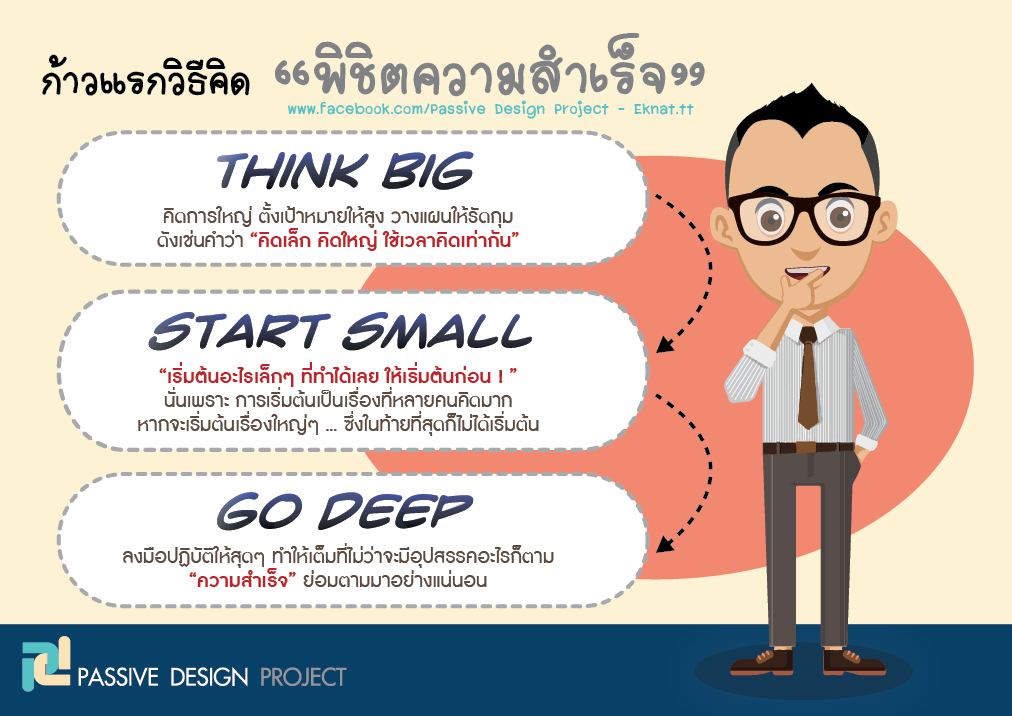 ก้าวแรกวิธีคิด “พิชิตความสำเร็จ”
www.facebook.com/Passive Design Project - Eknat.tt

THINK BIG
คิดการใหญ่ ตั้งเป้าหมายให้สูง วางแผนให้รัดกุม ดังเช่นคำว่า “คิดเล็ก คิดใหญ่ ใช้เวลาคิดเท่ากัน”

START SMALL
“เริ่มต้นอะไรเล็กๆ ที่ทำได้เลย ให้เริ่มต้นก่อน ! ” นั่นเพราะ การเริ่มต้นเป็นเรื่องที่หลายคนคิดมาก หากจะเริ่มต้นเรื่องใหญ่ๆ ... ซึ่งในท้ายที่สุดก็ไม่ได้เริ่มต้น

GO DEEP
ลงมือปฏิบัติให้สุดๆ ทำให้เต็มที่ไม่ว่าจะมีอุปสรรคอะไรก็ตาม “ความสำเร็จ” ย่อมตามมาอย่างแน่นอน

PASSIVE DESIGN PROJECT